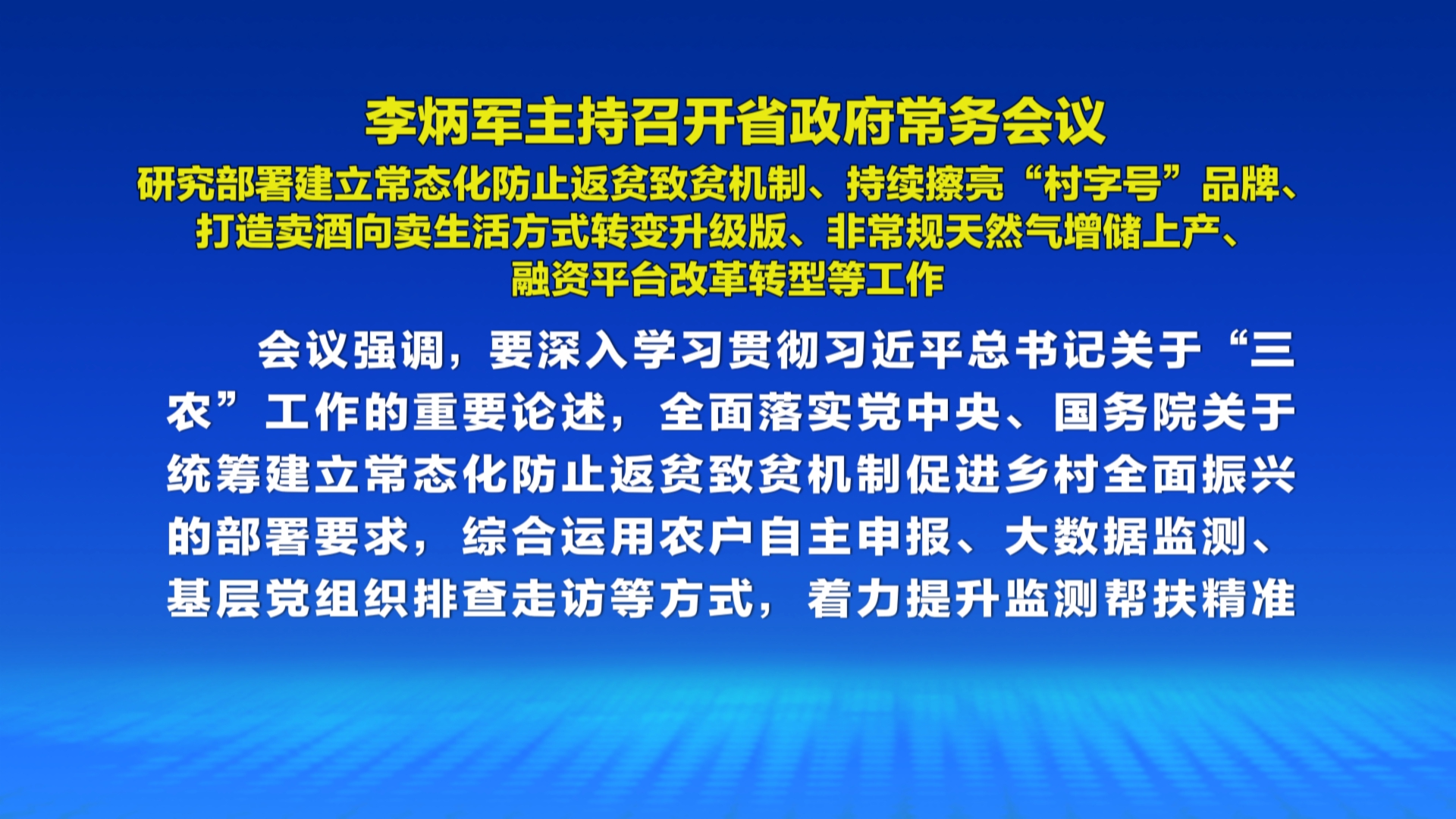 李炳军主持召开省政府常务会议

研究部署建立常态化防止返贫致贫机制、持续擦亮“村字号”品牌、打造卖酒向卖生活方式转变升级版、非常规天然气增储上产、融资平台改革转型等工作

会议强调，要深入学习贯彻习近平总书记关于“三农”工作的重要论述，全面落实党中央、国务院关于统筹建立常态化防止返贫致贫机制促进乡村全面振兴的部署要求，综合运用农户自主申报、大数据监测、基层党组织排查走访等方式，着力提升监测帮扶精准